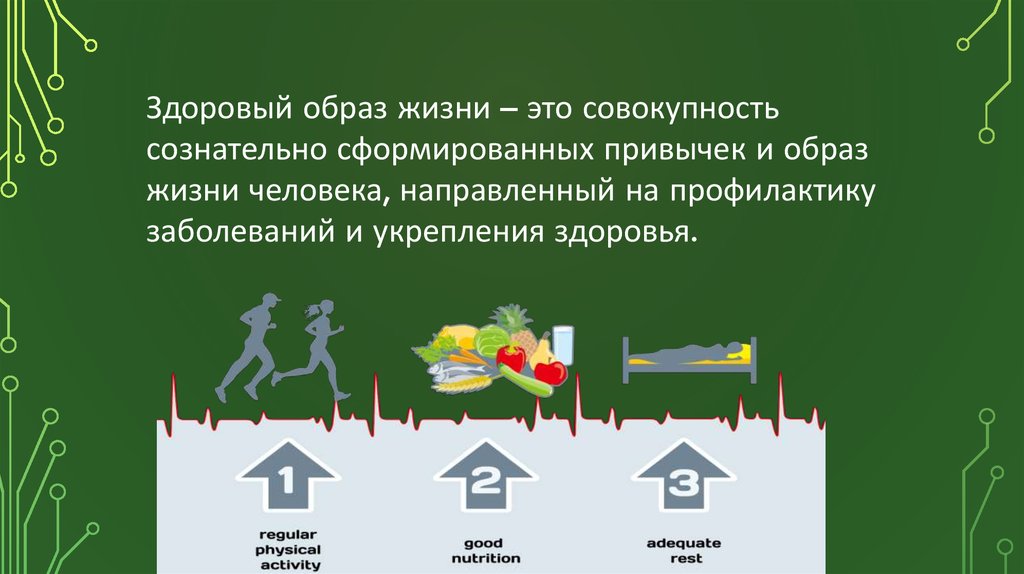 Здоровый образ жизни – это совокупность сознательно сформированных привычек и образ жизни человека, направленный на профилактику заболеваний и укрепления здоровья.

1

regular physical activity

2

good nutrition

3

adequate rest